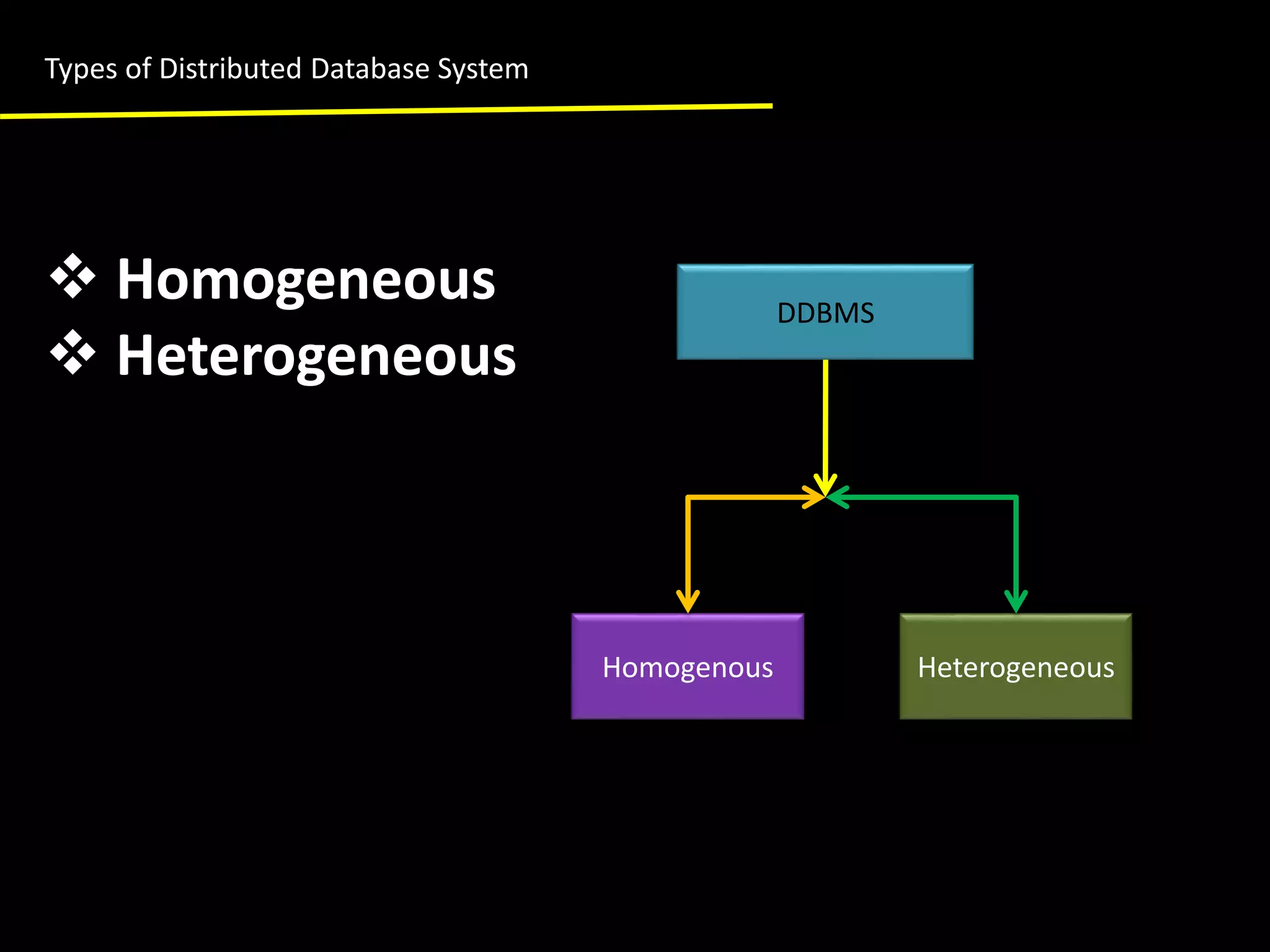 Types of Distributed Database System

❖ Homogeneous
❖ Heterogeneous

DDBMS

Homogenous

Heterogeneous